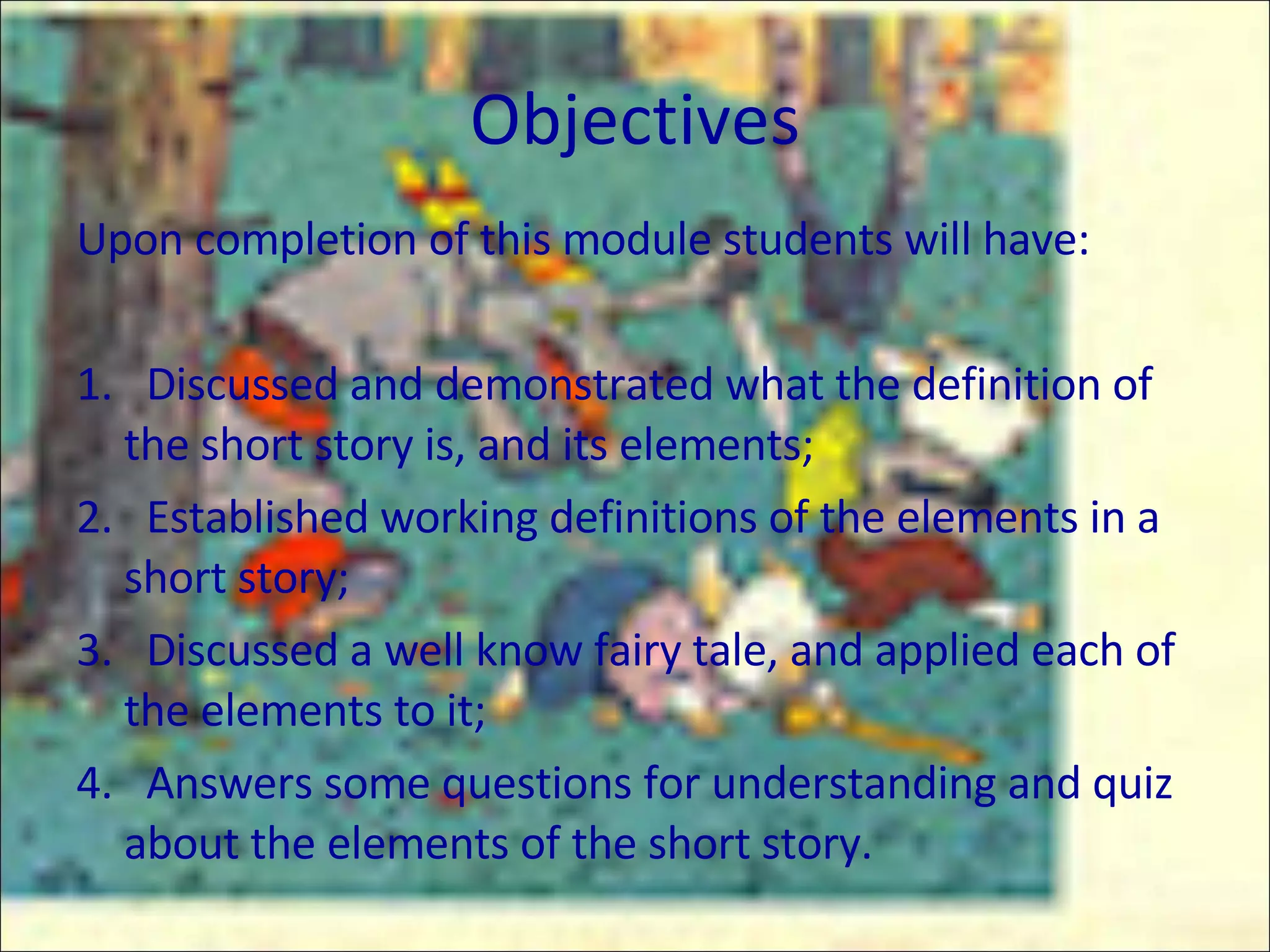 Objectives

Upon completion of this module students will have:

1. Discussed and demonstrated what the definition of the short story is, and its elements;
2. Established working definitions of the elements in a short story;
3. Discussed a well know fairy tale, and applied each of the elements to it;
4. Answers some questions for understanding and quiz about the elements of the short story.